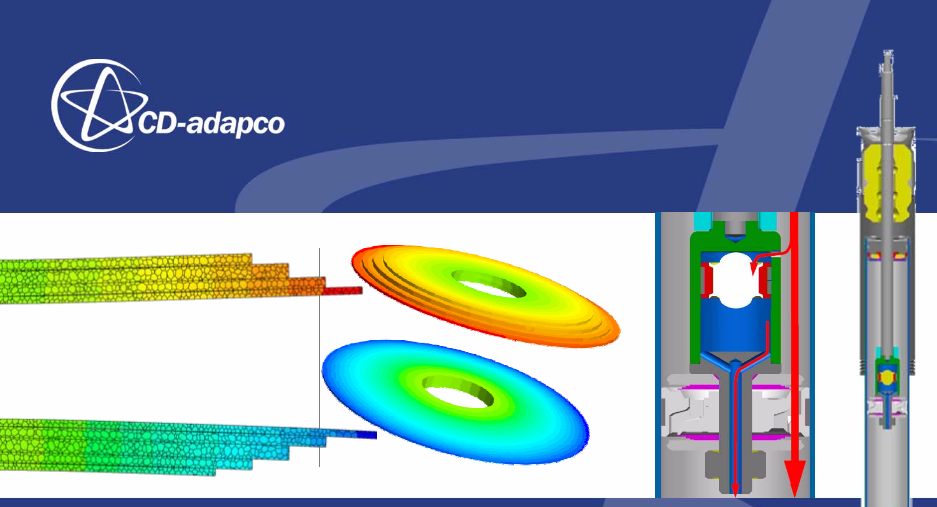 CD-adapco